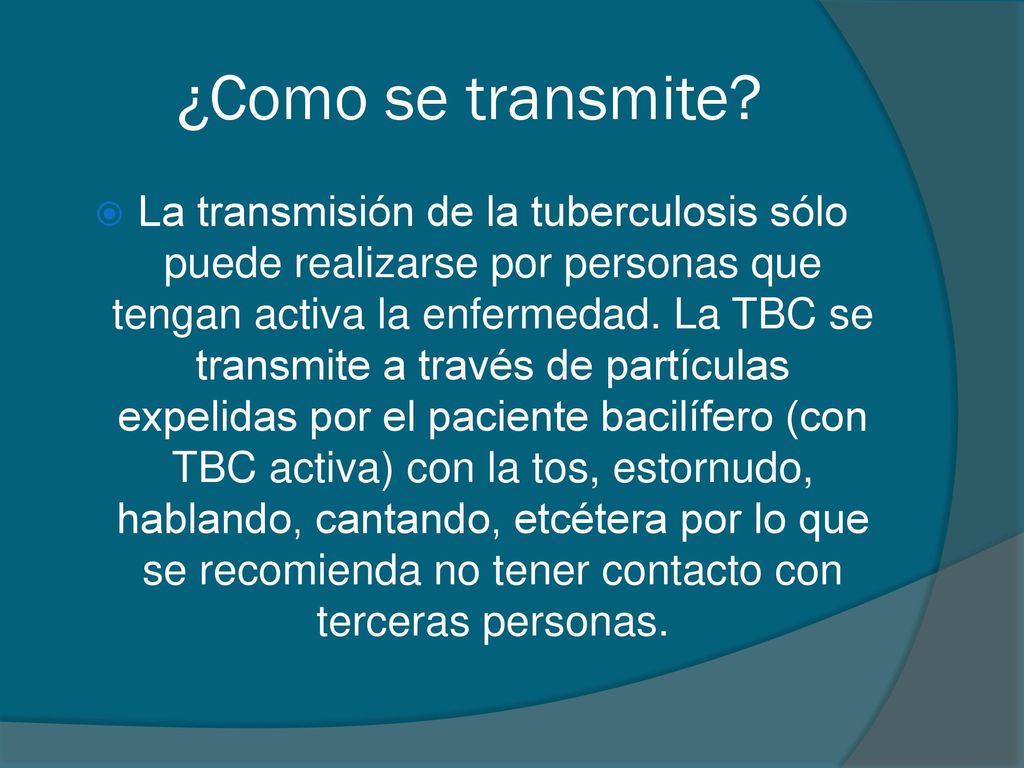 ¿Como se transmite?

La transmisión de la tuberculosis sólo puede realizarse por personas que tengan activa la enfermedad. La TBC se transmite a través de partículas expelidas por el paciente bacilífero (con TBC activa) con la tos, estornudo, hablando, cantando, etcétera por lo que se recomienda no tener contacto con terceras personas.